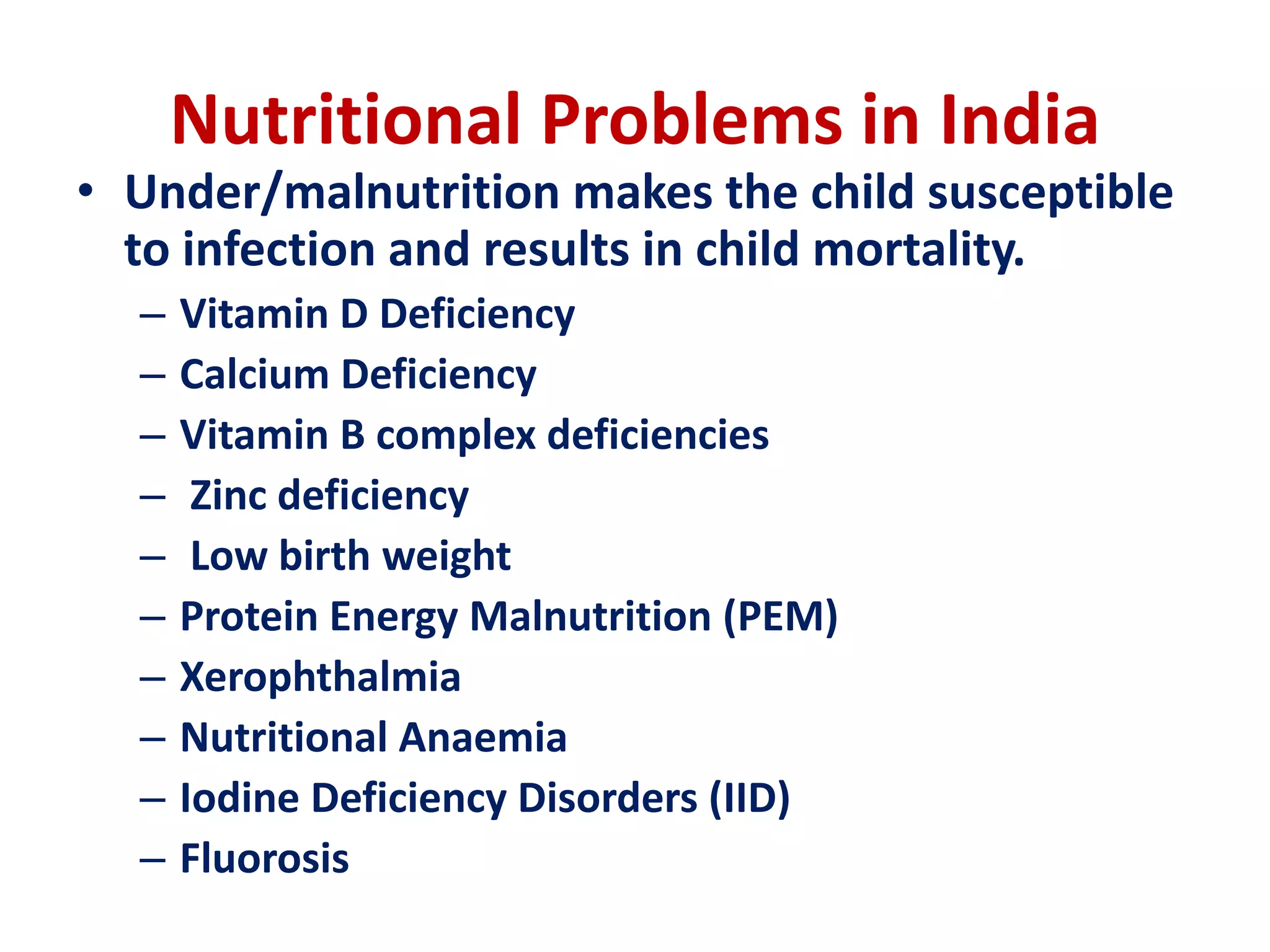 Nutritional Problems in India

• Under/malnutrition makes the child susceptible to infection and results in child mortality.
– Vitamin D Deficiency
– Calcium Deficiency
– Vitamin B complex deficiencies
– Zinc deficiency
– Low birth weight
– Protein Energy Malnutrition (PEM)
– Xerophthalmia
– Nutritional Anaemia
– Iodine Deficiency Disorders (IID)
– Fluorosis